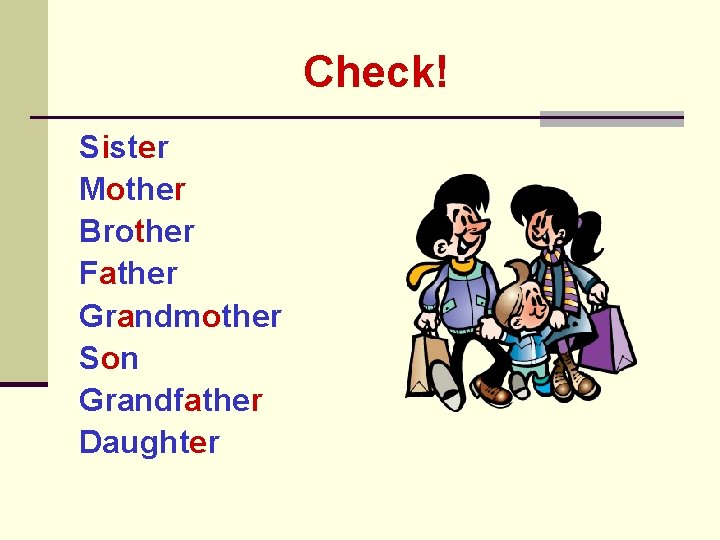 Check!

Sister
Mother
Brother
Father
Grandmother
Son
Grandfather
Daughter